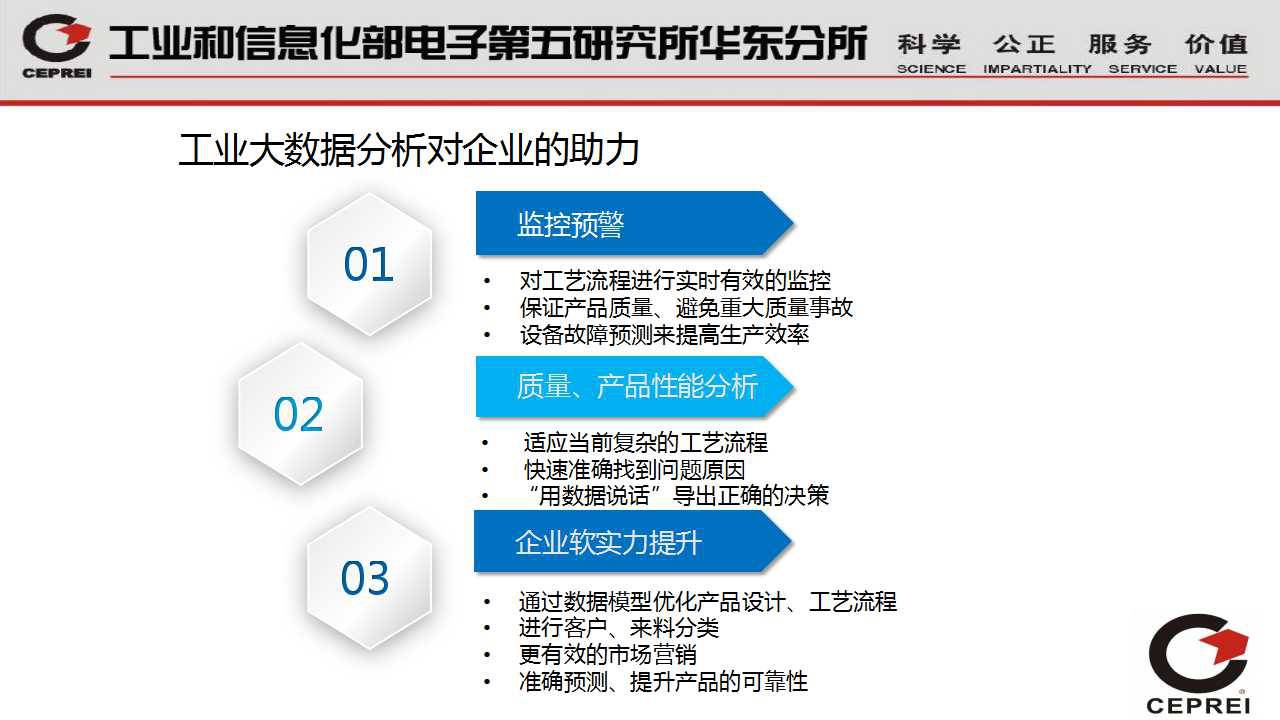 CEPREI 工业和信息化部电子第五研究所华东分所

科学 公正 服务 价值
SCIENCE IMPARTIALITY SERVICE VALUE

工业大数据分析对企业的助力

01

监控预警

• 对工艺流程进行实时有效的监控
• 保证产品质量、避免重大质量事故
• 设备故障预测来提高生产效率

02

质量、产品性能分析

• 适应当前复杂的工艺流程
• 快速准确找到问题原因
• “用数据说话”导出正确的决策

03

企业软实力提升

• 通过数据模型优化产品设计、工艺流程
• 进行客户、来料分类
• 更有效的市场营销
• 准确预测、提升产品的可靠性

CEPREI